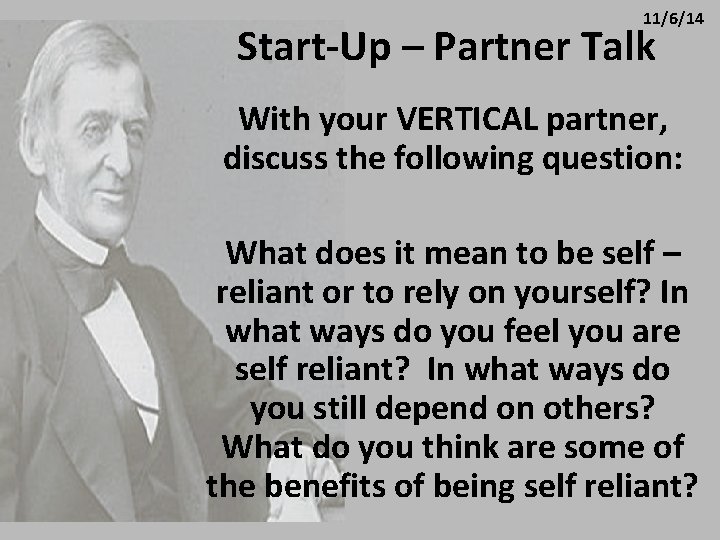 11/6/14

Start-Up – Partner Talk

With your VERTICAL partner, discuss the following question:

What does it mean to be self – reliant or to rely on yourself? In what ways do you feel you are self reliant? In what ways do you still depend on others? What do you think are some of the benefits of being self reliant?